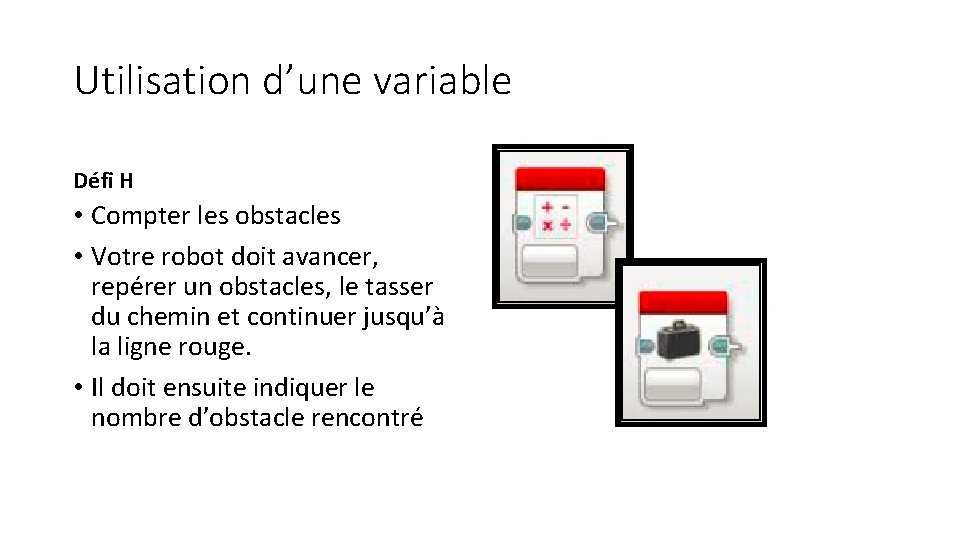 Utilisation d’une variable

Défi H

• Compter les obstacles

• Votre robot doit avancer, repérer un obstacles, le tasser du chemin et continuer jusqu’à la ligne rouge.

• Il doit ensuite indiquer le nombre d’obstacle rencontré

+ -
× ÷